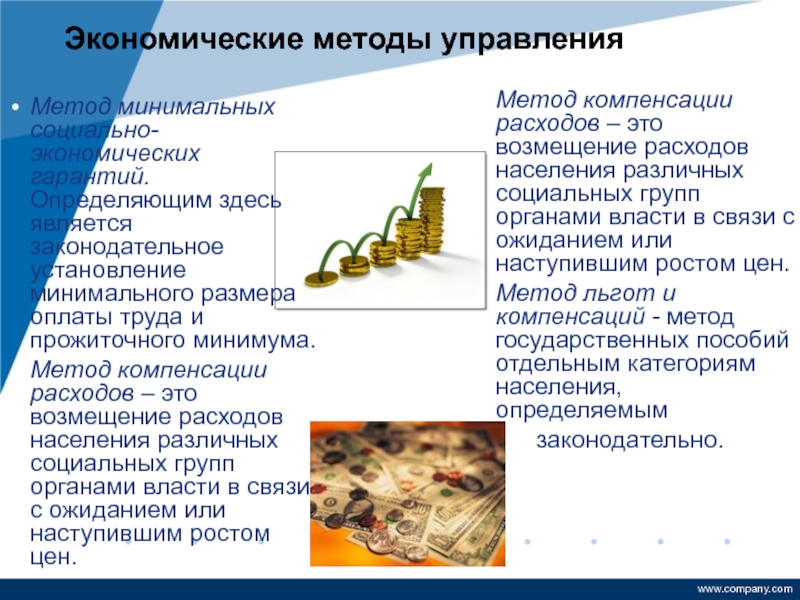 Экономические методы управления

• Метод минимальных социально-экономических гарантий. Определяющим здесь является законодательное установление минимального размера оплаты труда и прожиточного минимума.

Метод компенсации расходов – это возмещение расходов населения различных социальных групп органами власти в связи с ожиданием или наступившим ростом цен.

Метод компенсации расходов – это возмещение расходов населения различных социальных групп органами власти в связи с ожиданием или наступившим ростом цен.

Метод льгот и компенсаций - метод государственных пособий отдельным категориям населения, определяемым законодательно.

www.company.com